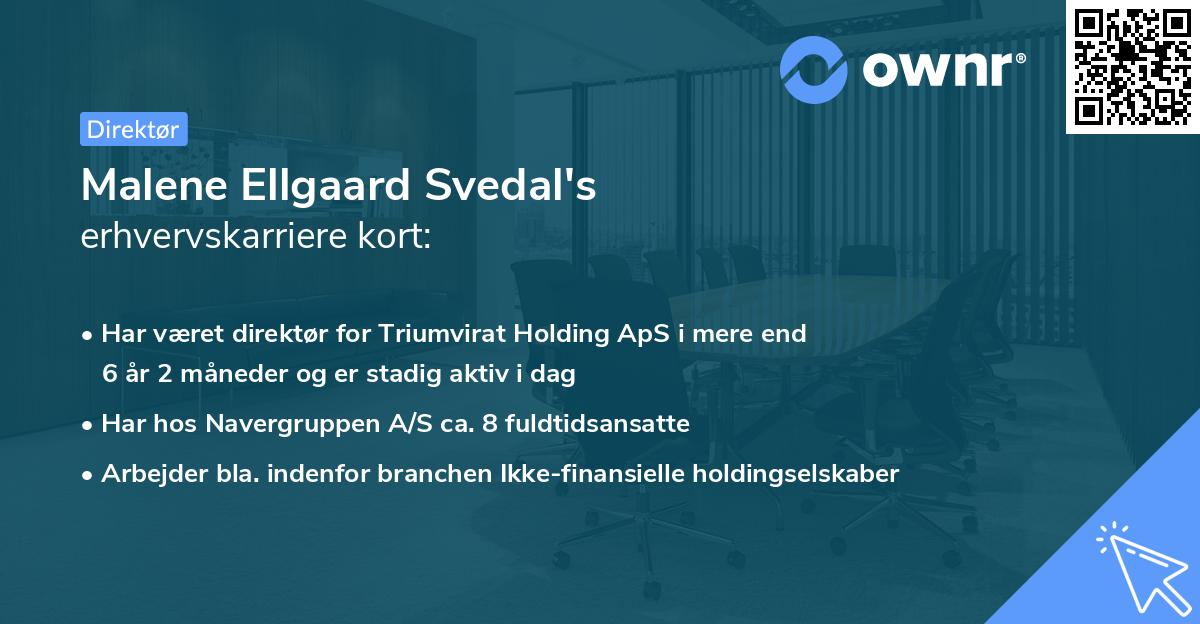 ownr®

Direktør

Malene Ellgaard Svedal's
erhvervskarriere kort:

• Har været direktør for Triumvirat Holding ApS i mere end 6 år 2 måneder og er stadig aktiv i dag
• Har hos Navergruppen A/S ca. 8 fuldtidsansatte
• Arbejder bla. indenfor branchen Ikke-finansielle holdingselskaber